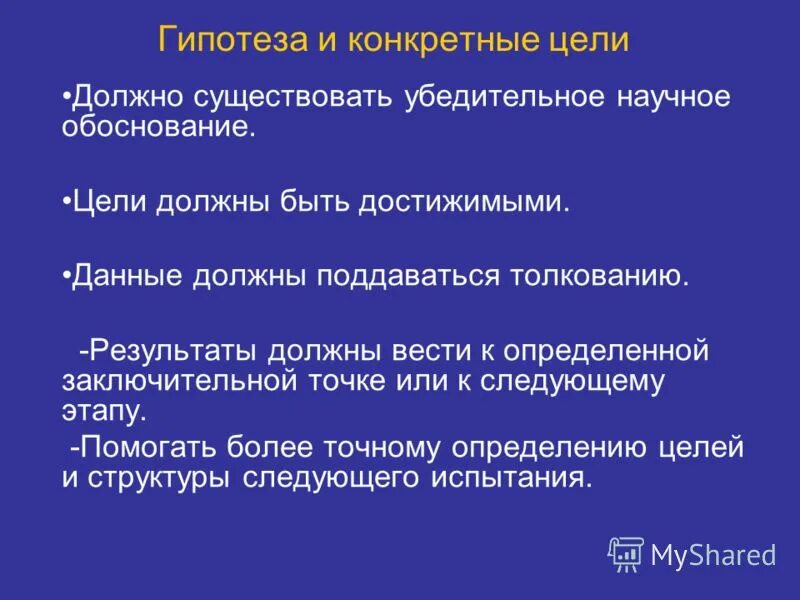 Гипотеза и конкретные цели

•Должно существовать убедительное научное обоснование.

•Цели должны быть достижимыми.

•Данные должны поддаваться толкованию.

-Результаты должны вести к определенной заключительной точке или к следующему этапу.

-Помогать более точному определению целей и структуры следующего испытания.

MyShared